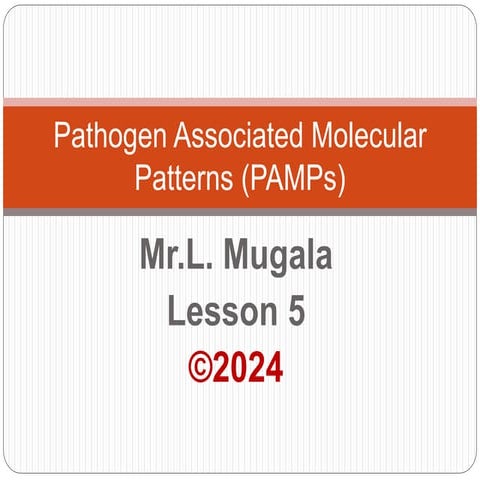 Pathogen Associated Molecular Patterns (PAMPs)

Mr.L. Mugala
Lesson 5
©2024